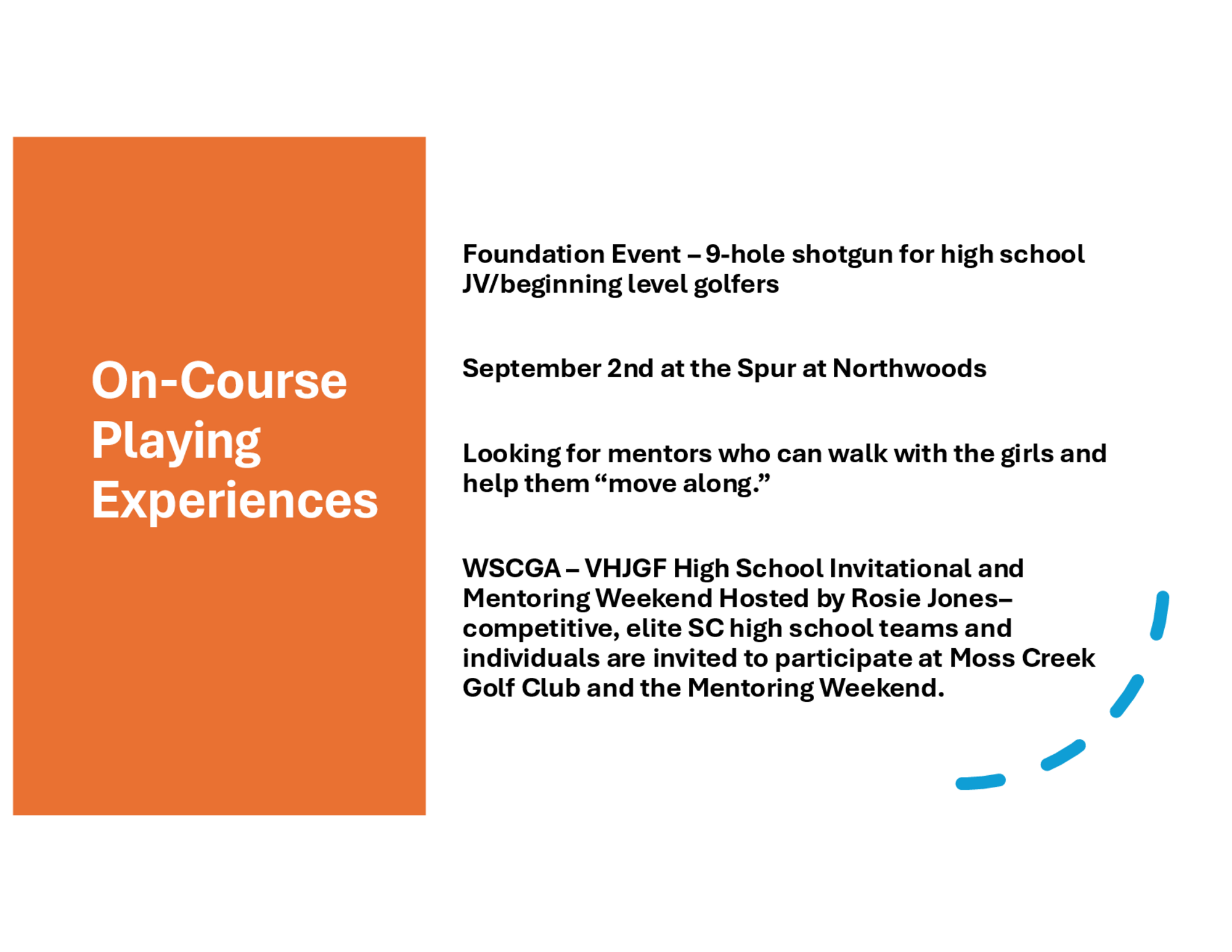 On-Course Playing Experiences

Foundation Event – 9-hole shotgun for high school JV/beginning level golfers

September 2nd at the Spur at Northwoods

Looking for mentors who can walk with the girls and help them “move along.”

WSCGA – VHJGF High School Invitational and Mentoring Weekend Hosted by Rosie Jones– competitive, elite SC high school teams and individuals are invited to participate at Moss Creek Golf Club and the Mentoring Weekend.